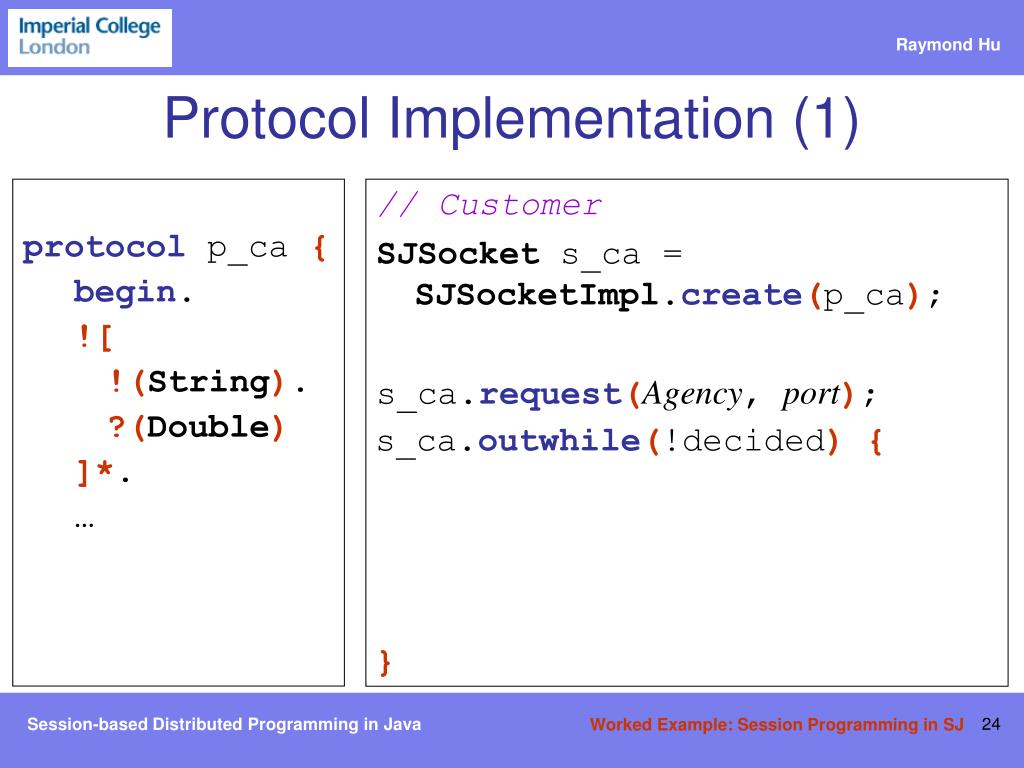 Imperial College London

Raymond Hu

Protocol Implementation (1)

protocol p_ca {
begin.
![
!(String).
?(Double)
]*.
…

// Customer
SJSocket s_ca =
SJSocketImpl.create(p_ca);

s_ca.request(Agency, port);
s_ca.outwhile(!decided) {

}

Session-based Distributed Programming in Java

Worked Example: Session Programming in SJ 24